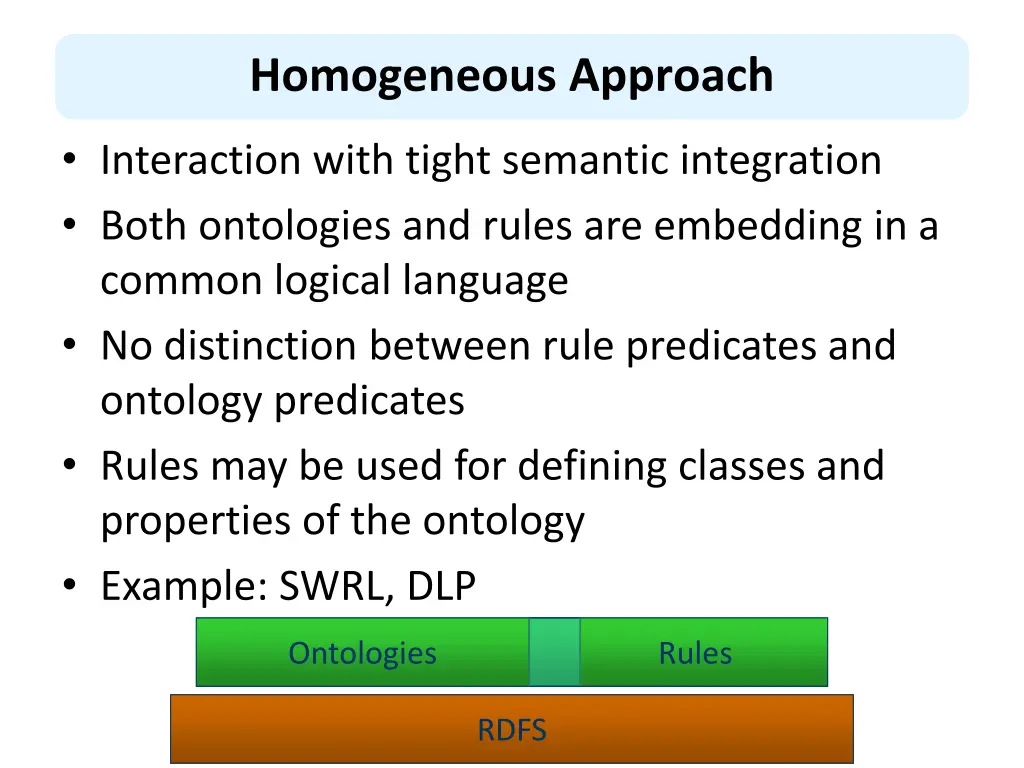 Homogeneous Approach

• Interaction with tight semantic integration
• Both ontologies and rules are embedding in a common logical language
• No distinction between rule predicates and ontology predicates
• Rules may be used for defining classes and properties of the ontology
• Example: SWRL, DLP

Ontologies
Rules
RDFS